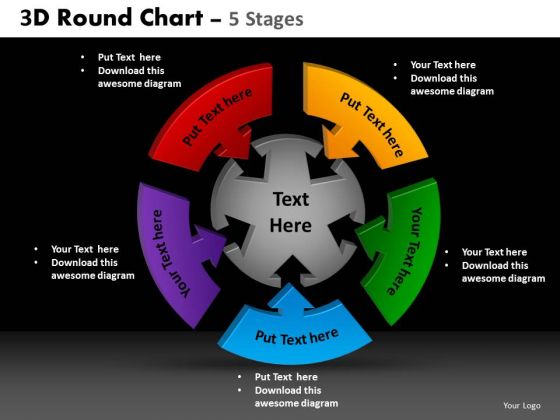 3D Round Chart – 5 Stages

• Put Text here
• Download this awesome diagram

• Your Text here
• Download this awesome diagram

Put Text here

Put Text here

Text Here

Your Text here

Your Text here

• Your Text here
• Download this awesome diagram

• Your Text here
• Download this awesome diagram

Put Text here

• Put Text here
• Download this awesome diagram

Your Logo